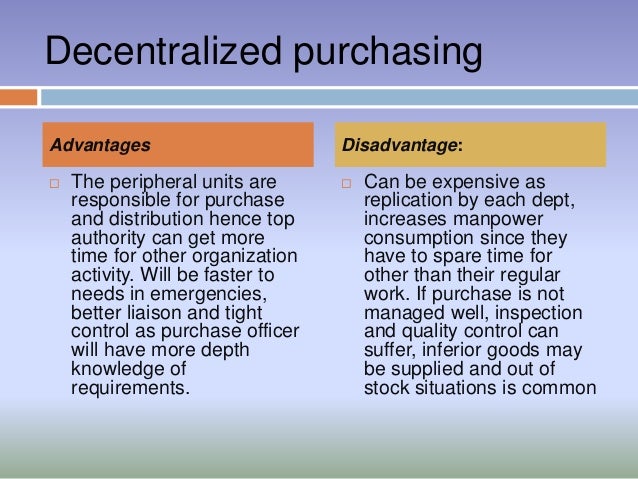 Decentralized purchasing

Advantages

□ The peripheral units are responsible for purchase and distribution hence top authority can get more time for other organization activity. Will be faster to needs in emergencies, better liaison and tight control as purchase officer will have more depth knowledge of requirements.

Disadvantage:

□ Can be expensive as replication by each dept, increases manpower consumption since they have to spare time for other than their regular work. If purchase is not managed well, inspection and quality control can suffer, inferior goods may be supplied and out of stock situations is common